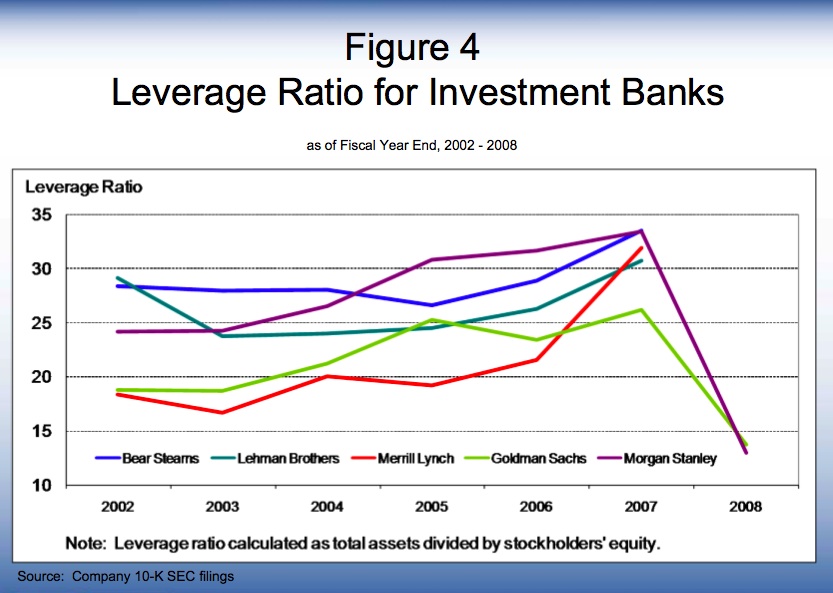 Figure 4
Leverage Ratio for Investment Banks

as of Fiscal Year End, 2002 - 2008

Leverage Ratio

35
30
25
20
15
10

Bear Stearns
Lehman Brothers
Merrill Lynch
Goldman Sachs
Morgan Stanley

2002
2003
2004
2005
2006
2007
2008

Note: Leverage ratio calculated as total assets divided by stockholders' equity.

Source: Company 10-K SEC filings